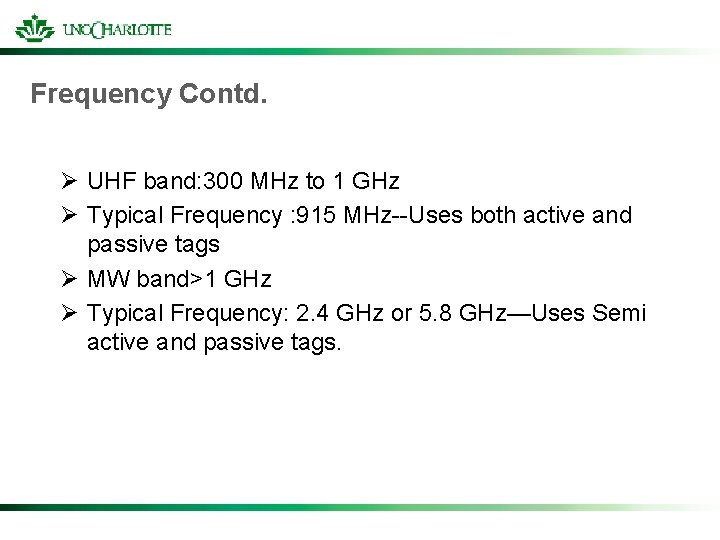 UNC CHARLOTTE

Frequency Contd.

➢ UHF band:300 MHz to 1 GHz
➢ Typical Frequency :915 MHz--Uses both active and passive tags
➢ MW band>1 GHz
➢ Typical Frequency: 2.4 GHz or 5.8 GHz—Uses Semi active and passive tags.